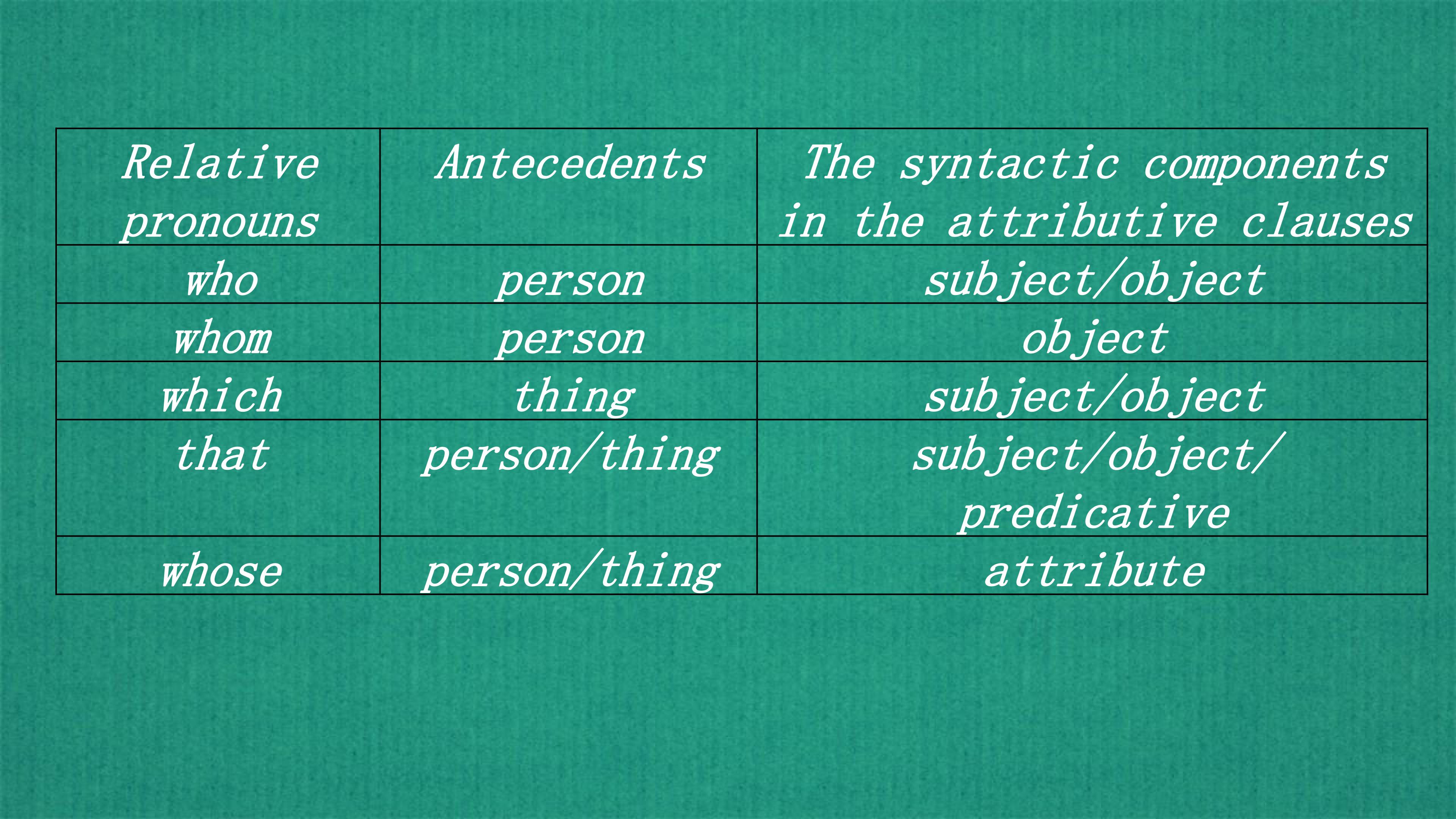 | Relative pronouns | Antecedents | The syntactic components in the attributive clauses |
|---|---|---|
| who | person | subject/object |
| whom | person | object |
| which | thing | subject/object |
| that | person/thing | subject/object/ predicative |
| whose | person/thing | attribute |